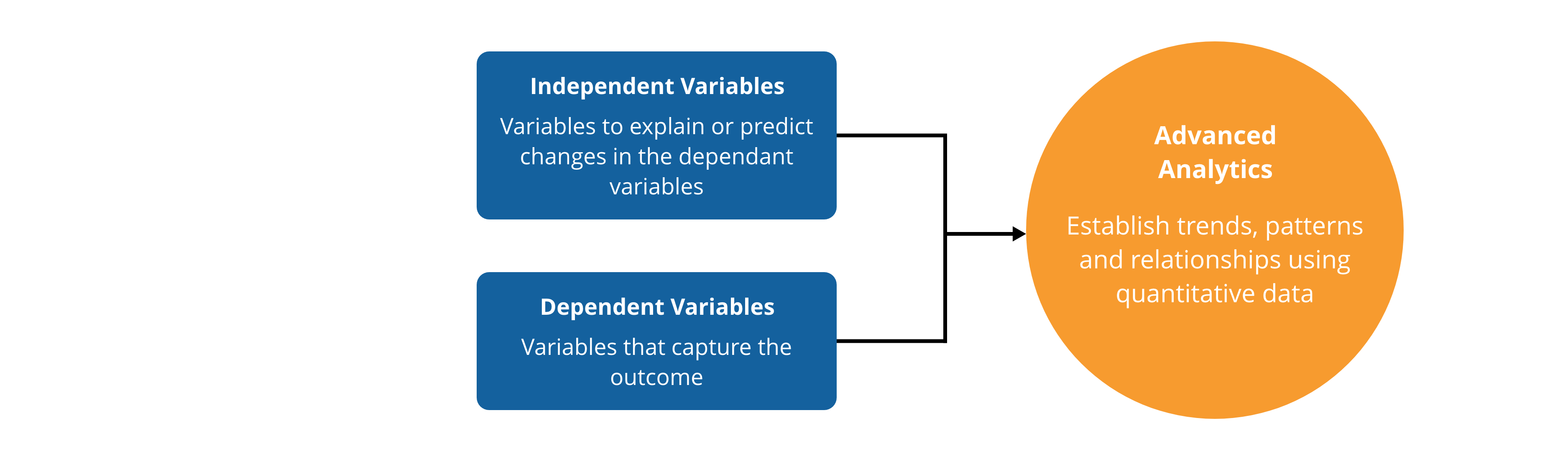 Independent Variables

Variables to explain or predict changes in the dependant variables

Dependent Variables

Variables that capture the outcome

Advanced Analytics

Establish trends, patterns and relationships using quantitative data